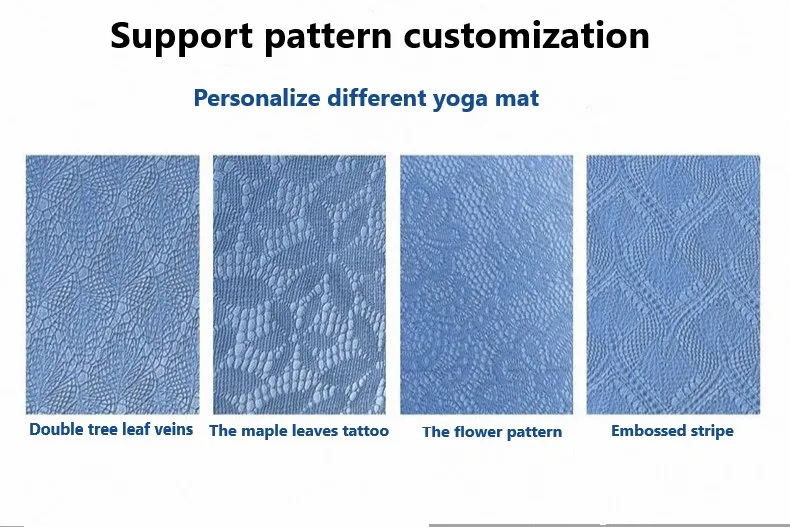 Support pattern customization

Personalize different yoga mat

Double tree leaf veins

The maple leaves tattoo

The flower pattern

Embossed stripe